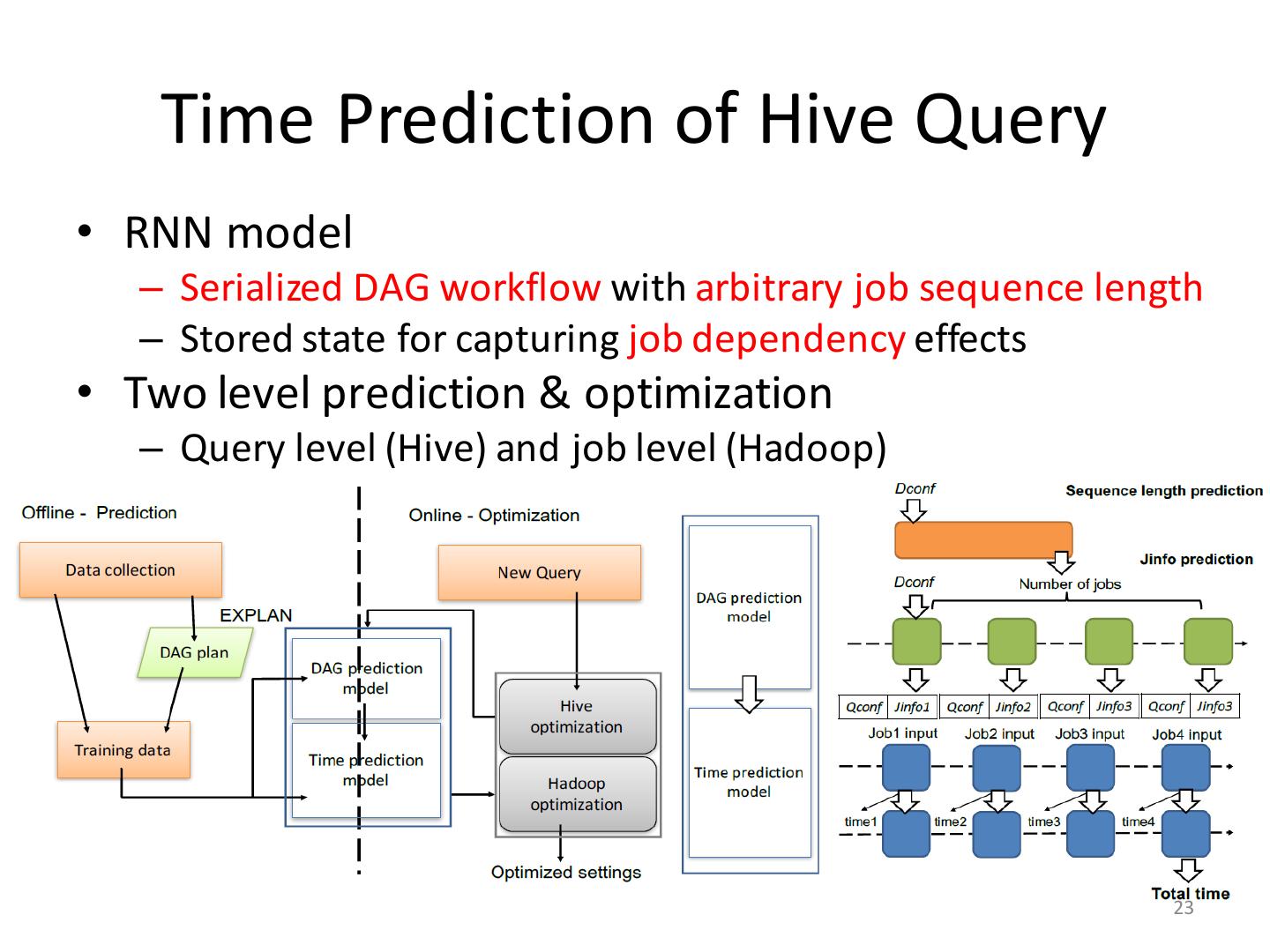 Time Prediction of Hive Query

• RNN model
– Serialized DAG workflow with arbitrary job sequence length
– Stored state for capturing job dependency effects
• Two level prediction & optimization
– Query level (Hive) and job level (Hadoop)

Offline - Prediction
Data collection
EXPLAN
DAG plan
Training data
Online - Optimization
New Query
DAG prediction model
Time prediction model
Hive optimization
Hadoop optimization
Optimized settings

DAG prediction model
Time prediction model

Dconf
Sequence length prediction
Jinfo prediction
Dconf
Number of jobs
Qconf Jinfo1
Qconf Jinfo2
Qconf Jinfo3
Qconf Jinfo3
Job1 input
Job2 input
Job3 input
Job4 input
time1
time2
time3
time4
Total time
23